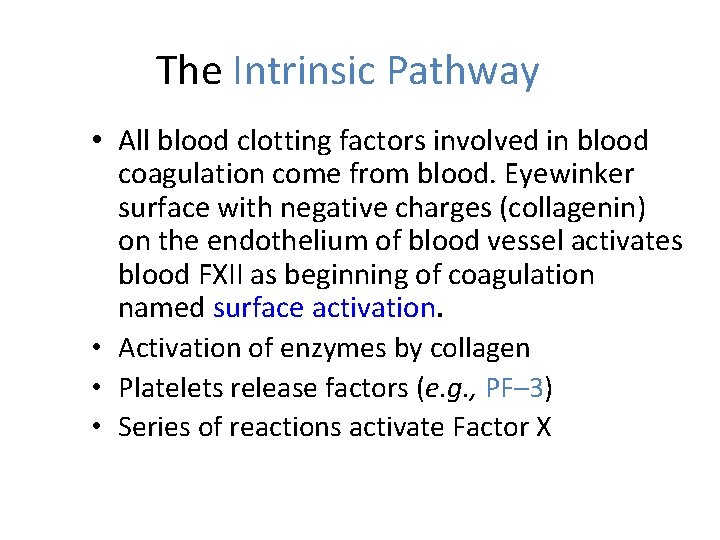 The Intrinsic Pathway

• All blood clotting factors involved in blood coagulation come from blood. Eyewinker surface with negative charges (collagenin) on the endothelium of blood vessel activates blood FXII as beginning of coagulation named surface activation.
• Activation of enzymes by collagen
• Platelets release factors (e.g., PF–3)
• Series of reactions activate Factor X